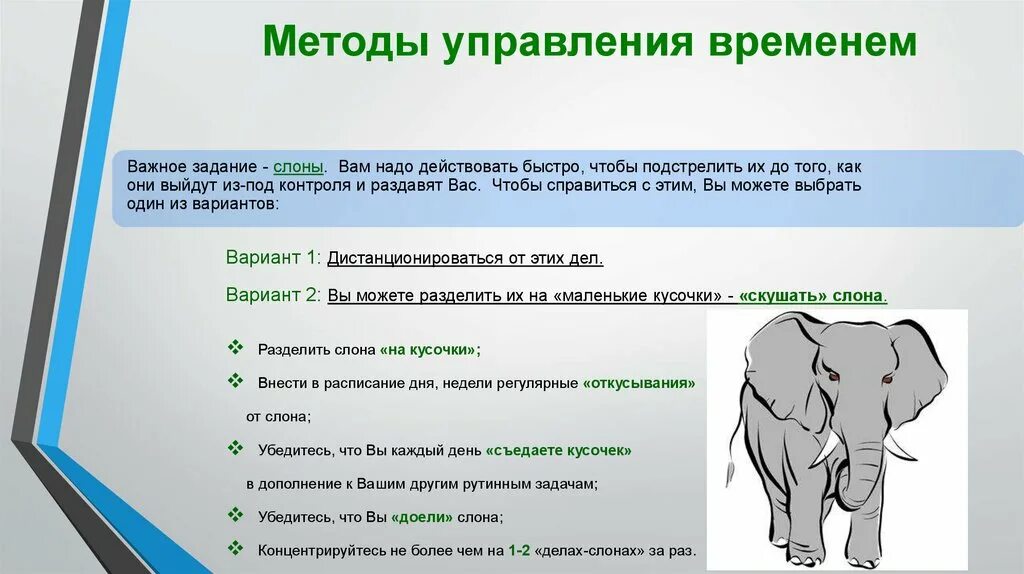 Методы управления временем

Важное задание - слоны. Вам надо действовать быстро, чтобы подстрелить их до того, как они выйдут из-под контроля и раздавят Вас. Чтобы справиться с этим, Вы можете выбрать один из вариантов:

Вариант 1: Дистанционироваться от этих дел.

Вариант 2: Вы можете разделить их на «маленькие кусочки» - «скушать» слона.

❖ Разделить слона «на кусочки»;

❖ Внести в расписание дня, недели регулярные «откусывания» от слона;

❖ Убедитесь, что Вы каждый день «съедаете кусочек» в дополнение к Вашим другим рутинным задачам;

❖ Убедитесь, что Вы «доели» слона;

❖ Концентрируйтесь не более чем на 1-2 «делах-слонах» за раз.